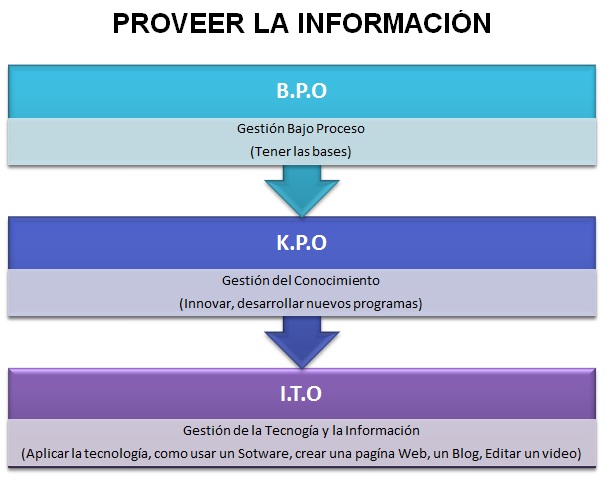 PROVEER LA INFORMACIÓN

B.P.O

Gestión Bajo Proceso
(Tener las bases)

K.P.O

Gestión del Conocimiento
(Innovar, desarrollar nuevos programas)

I.T.O

Gestión de la Tecnogía y la Información
(Aplicar la tecnología, como usar un Sotware, crear una pagína Web, un Blog, Editar un video)